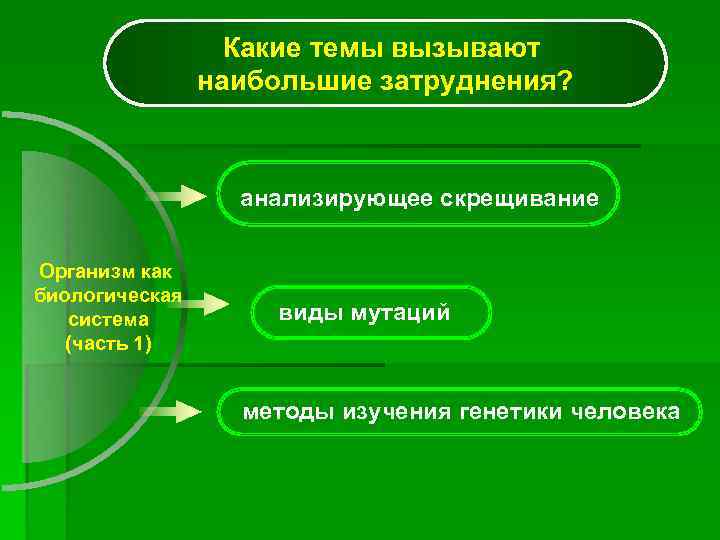 Какие темы вызывают наибольшие затруднения?

Организм как биологическая система (часть 1)

анализирующее скрещивание

виды мутаций

методы изучения генетики человека